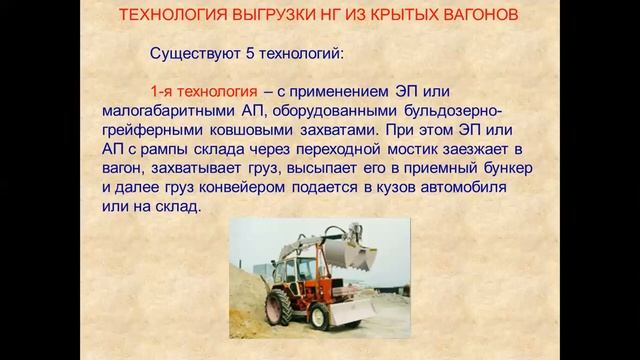 ТЕХНОЛОГИЯ ВЫГРУЗКИ НГ ИЗ КРЫТЫХ ВАГОНОВ

Существуют 5 технологий:

1-я технология – с применением ЭП или малогабаритными АП, оборудованными бульдозерно-грейферными ковшовыми захватами. При этом ЭП или АП с рампы склада через переходной мостик заезжает в вагон, захватывает груз, высыпает его в приемный бункер и далее груз конвейером подается в кузов автомобиля или на склад.